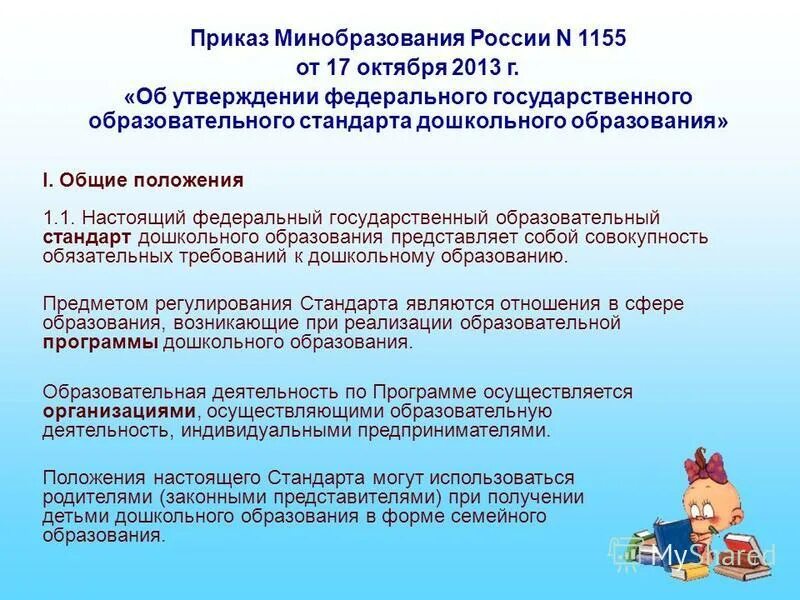 Приказ Минобразования России N 1155
от 17 октября 2013 г.
«Об утверждении федерального государственного образовательного стандарта дошкольного образования»

I. Общие положения

1.1. Настоящий федеральный государственный образовательный стандарт дошкольного образования представляет собой совокупность обязательных требований к дошкольному образованию.

Предметом регулирования Стандарта являются отношения в сфере образования, возникающие при реализации образовательной программы дошкольного образования.

Образовательная деятельность по Программе осуществляется организациями, осуществляющими образовательную деятельность, индивидуальными предпринимателями.

Положения настоящего Стандарта могут использоваться родителями (законными представителями) при получении детьми дошкольного образования в форме семейного образования.

MyShared